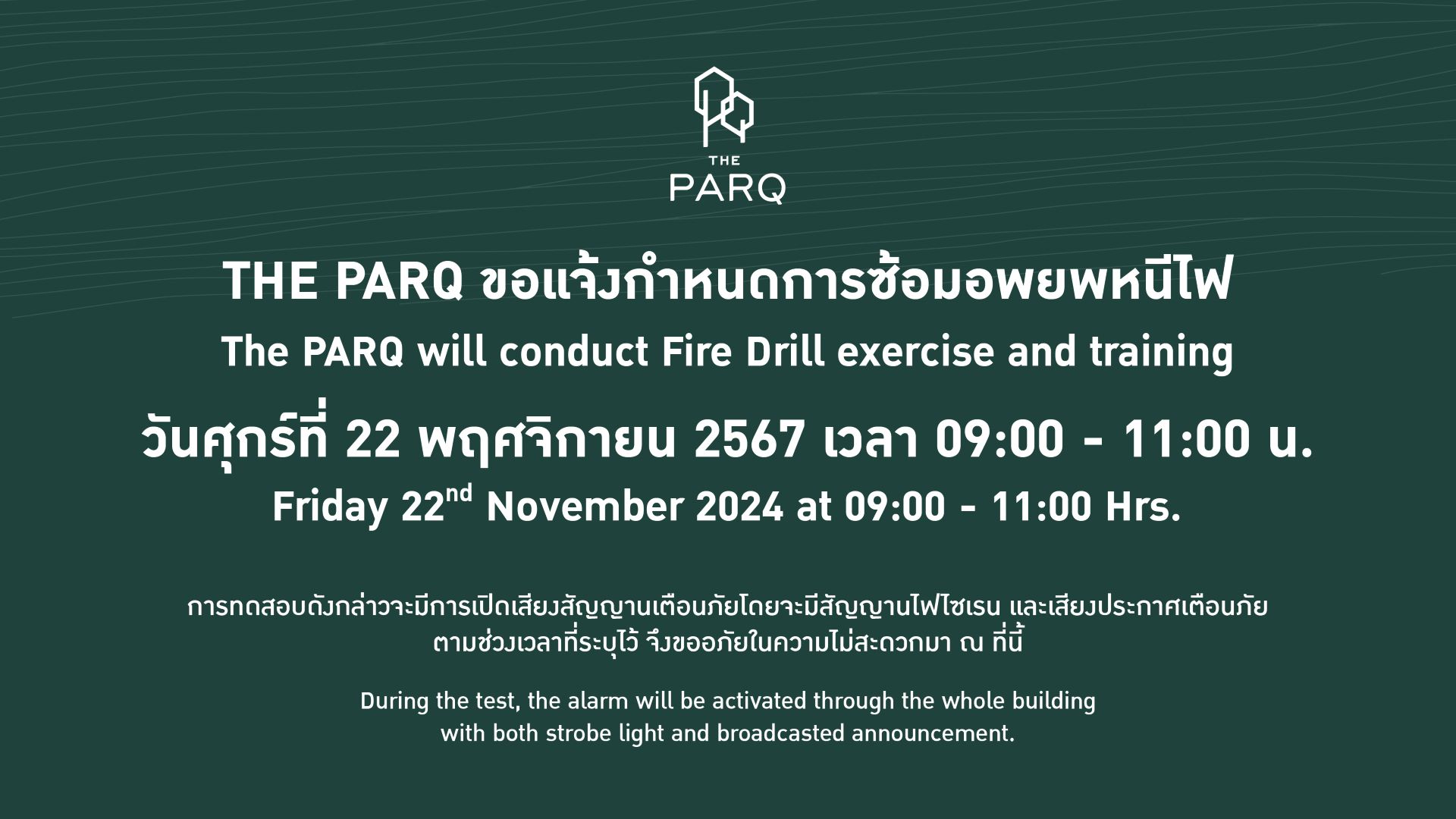 THE PARQ

THE PARQ ขอแจ้งกำหนดการซ้อมอพยพหนีไฟ

The PARQ will conduct Fire Drill exercise and training

วันศุกร์ที่ 22 พฤศจิกายน 2567 เวลา 09:00 - 11:00 น.

Friday 22$^{nd}$ November 2024 at 09:00 - 11:00 Hrs.

การทดสอบดังกล่าวจะมีการเปิดเสียงสัญญานเตือนภัยโดยจะมีสัญญานไฟไซเรน และเสียงประกาศเตือนภัย ตามช่วงเวลาที่ระบุไว้ จึงขออภัยในความไม่สะดวกมา ณ ที่นี้

During the test, the alarm will be activated through the whole building with both strobe light and broadcasted announcement.